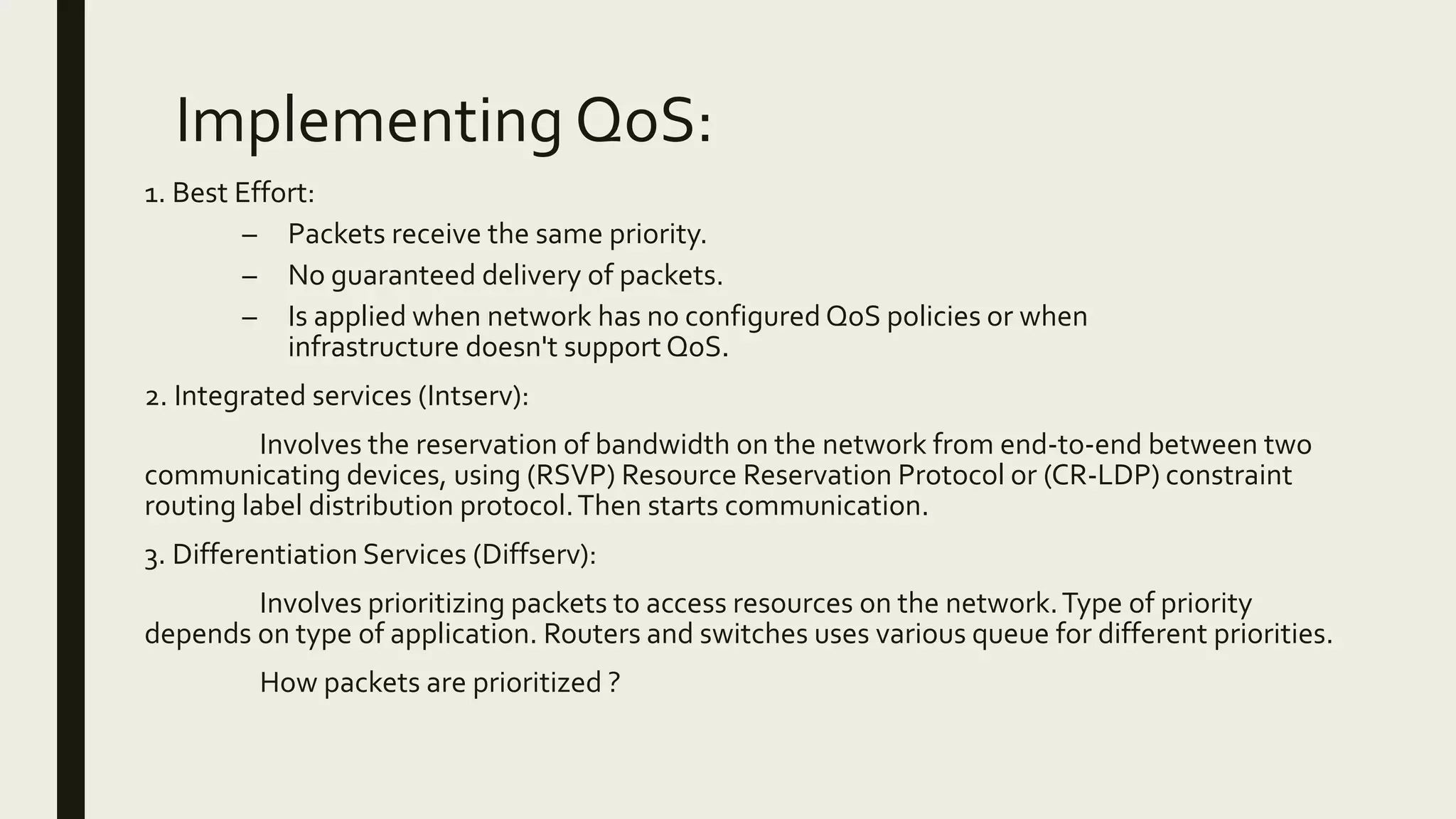 Implementing QoS:

1. Best Effort:

– Packets receive the same priority.

– No guaranteed delivery of packets.

– Is applied when network has no configured QoS policies or when infrastructure doesn't support QoS.

2. Integrated services (Intserv):

Involves the reservation of bandwidth on the network from end-to-end between two communicating devices, using (RSVP) Resource Reservation Protocol or (CR-LDP) constraint routing label distribution protocol. Then starts communication.

3. Differentiation Services (Diffserv):

Involves prioritizing packets to access resources on the network. Type of priority depends on type of application. Routers and switches uses various queue for different priorities.

How packets are prioritized ?